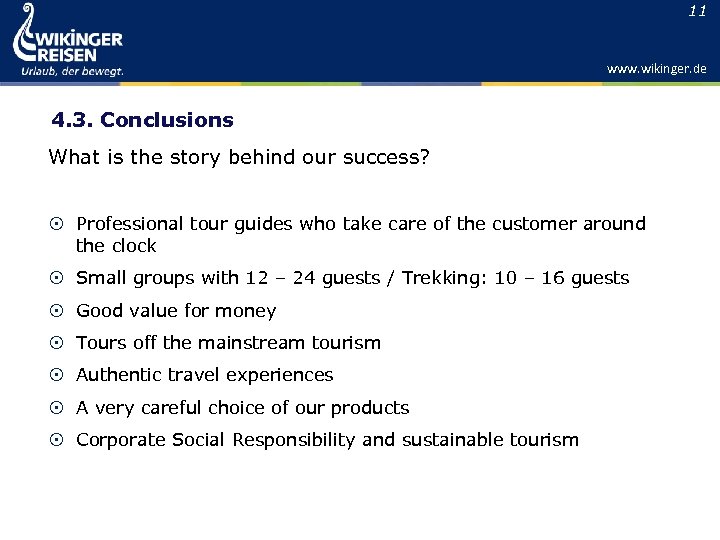 WIKINGER REISEN
Urlaub, der bewegt.

11

www.wikinger.de

4.3. Conclusions

What is the story behind our success?

⊙ Professional tour guides who take care of the customer around the clock

⊙ Small groups with 12 – 24 guests / Trekking: 10 – 16 guests

⊙ Good value for money

⊙ Tours off the mainstream tourism

⊙ Authentic travel experiences

⊙ A very careful choice of our products

⊙ Corporate Social Responsibility and sustainable tourism